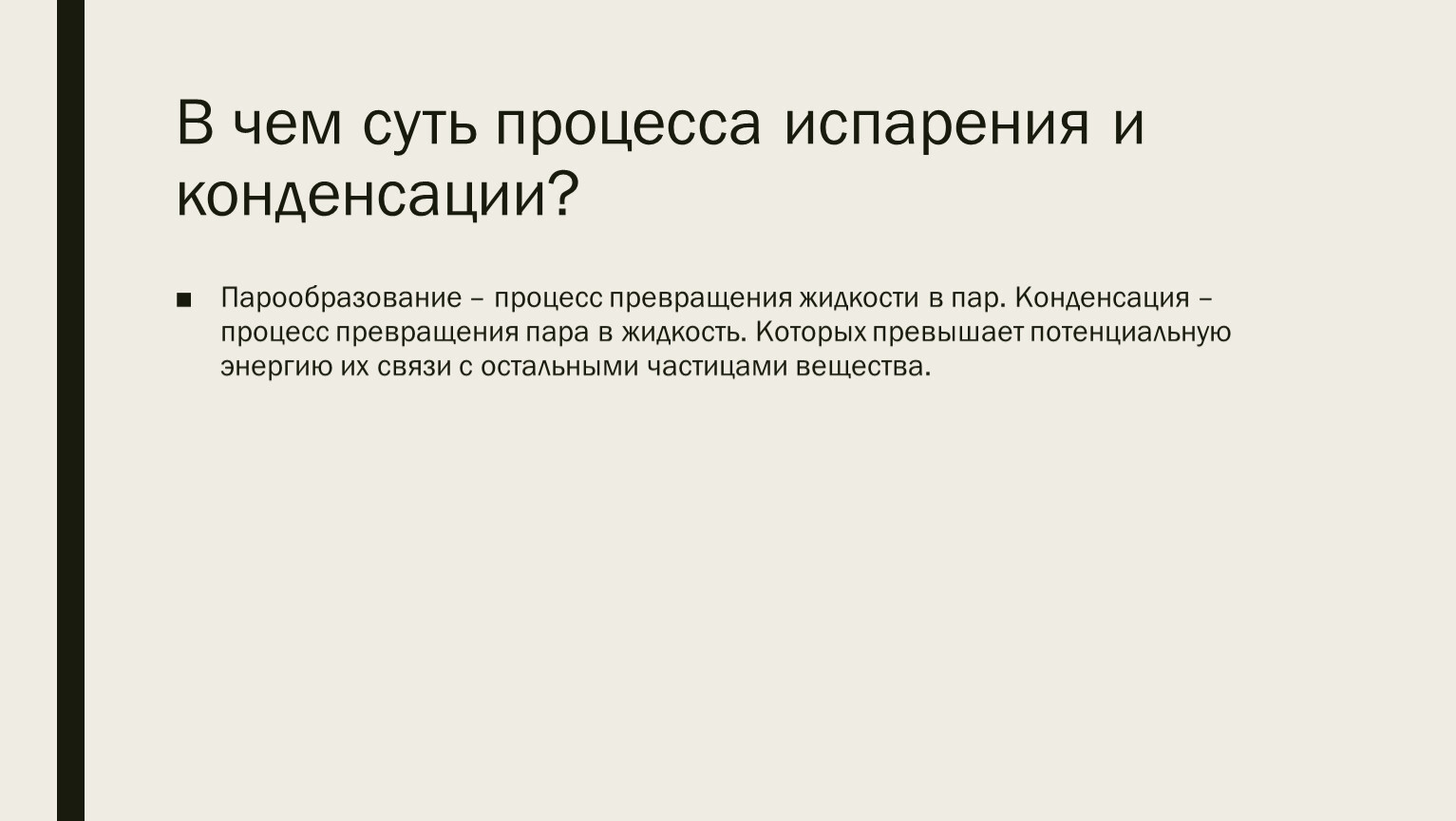 В чем суть процесса испарения и конденсации?

■ Парообразование – процесс превращения жидкости в пар. Конденсация – процесс превращения пара в жидкость. Которых превышает потенциальную энергию их связи с остальными частицами вещества.